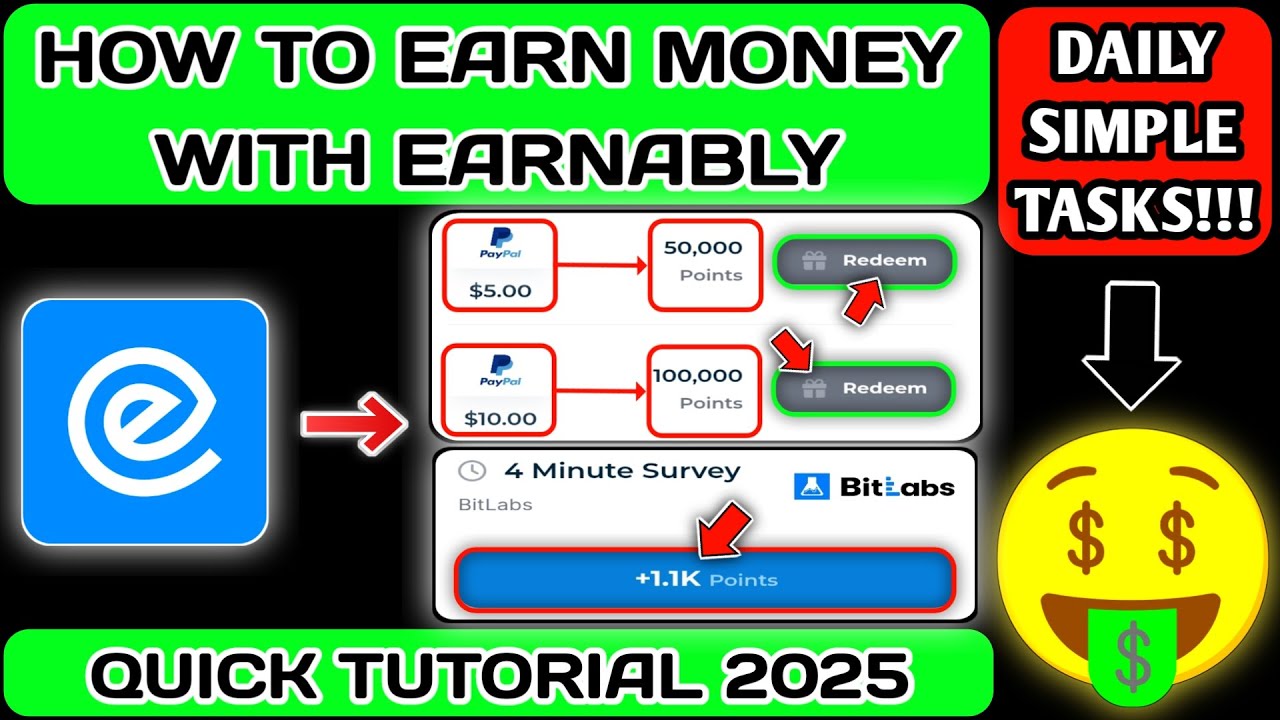 HOW TO EARN MONEY WITH EARNABLY

DAILY SIMPLE TASKS!!!

PayPal
$5.00

50,000
Points

Redeem

PayPal
$10.00

100,000
Points

Redeem

4 Minute Survey
BitLabs

BitLabs

+1.1K Points

$ $

$

QUICK TUTORIAL 2025